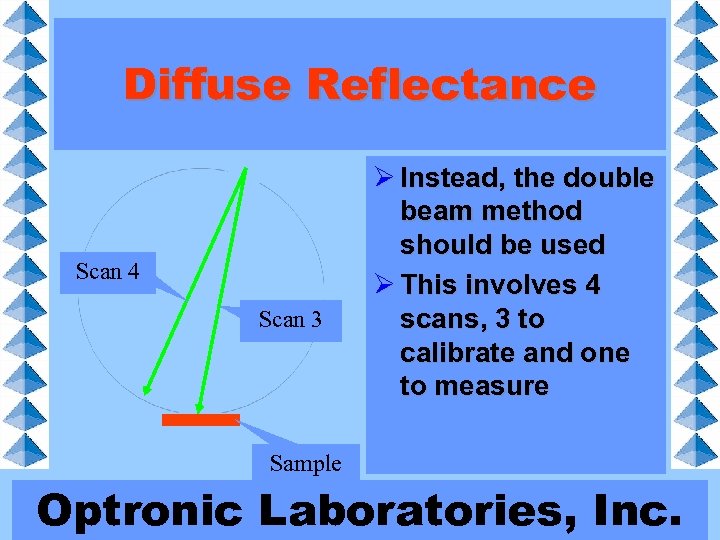 Diffuse Reflectance

Scan 4

Scan 3

Sample

➢ Instead, the double beam method should be used

➢ This involves 4 scans, 3 to calibrate and one to measure

Optronic Laboratories, Inc.